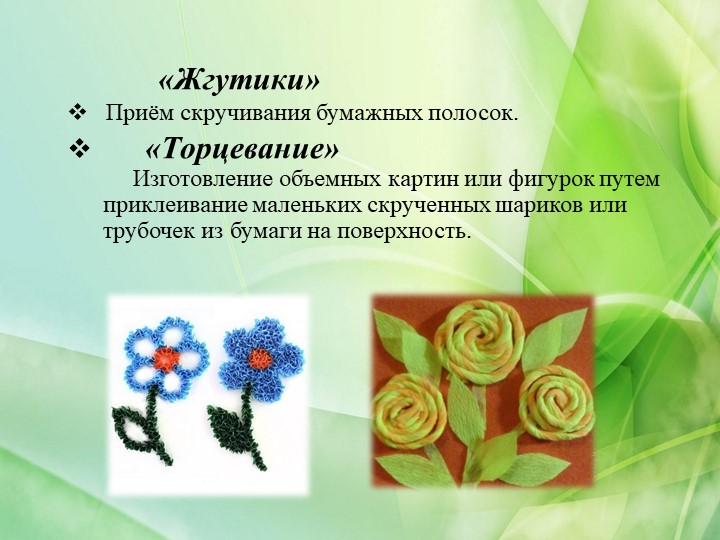 «Жгутики»

❖ Приём скручивания бумажных полосок.

❖ «Торцевание»

Изготовление объемных картин или фигурок путем приклеивание маленьких скрученных шариков или трубочек из бумаги на поверхность.